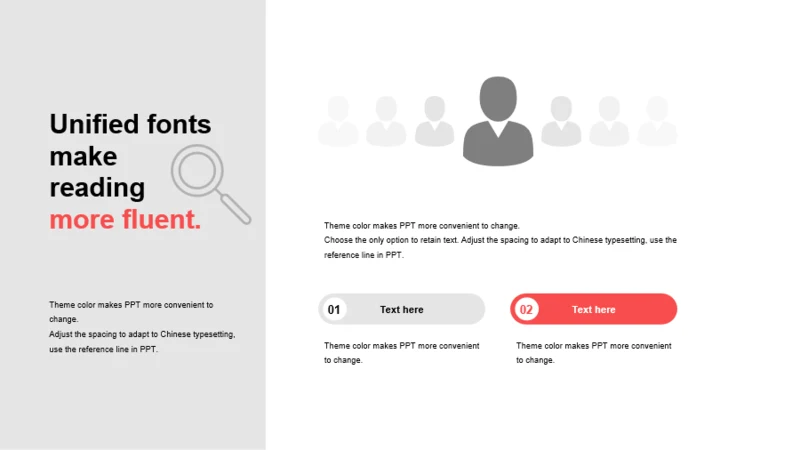 Unified fonts make reading more fluent.

Theme color makes PPT more convenient to change.
Adjust the spacing to adapt to Chinese typesetting, use the reference line in PPT.

Theme color makes PPT more convenient to change.
Choose the only option to retain text. Adjust the spacing to adapt to Chinese typesetting, use the reference line in PPT.

01 Text here

Theme color makes PPT more convenient to change.

02 Text here

Theme color makes PPT more convenient to change.